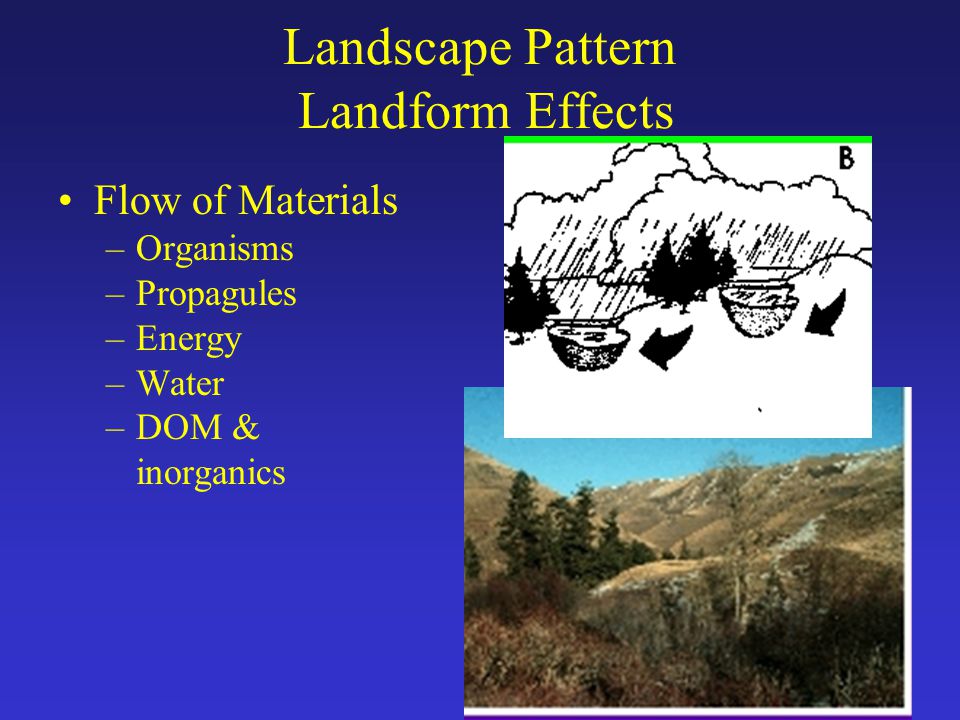 Landscape Pattern
Landform Effects

• Flow of Materials
– Organisms
– Propagules
– Energy
– Water
– DOM & inorganics

B